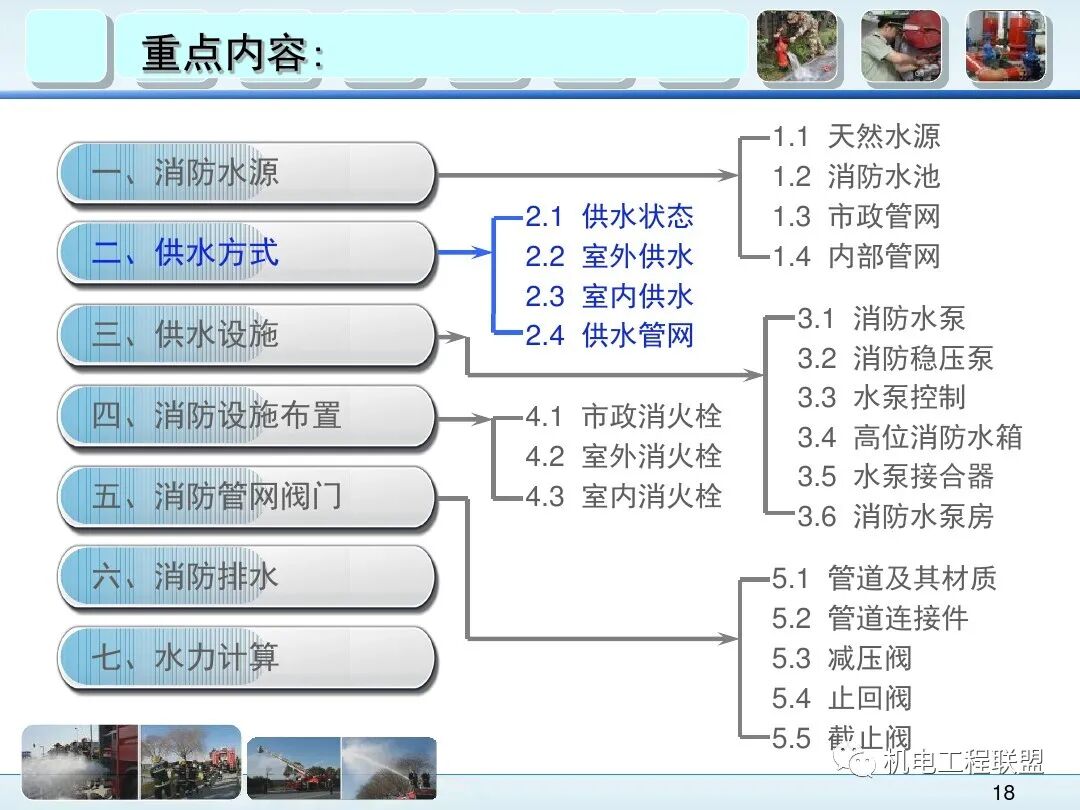 重点内容:

一、消防水源

二、供水方式

三、供水设施

四、消防设施布置

五、消防管网阀门

六、消防排水

七、水力计算

1.1 天然水源
1.2 消防水池
1.3 市政管网
1.4 内部管网

2.1 供水状态
2.2 室外供水
2.3 室内供水
2.4 供水管网

3.1 消防水泵
3.2 消防稳压泵
3.3 水泵控制
3.4 高位消防水箱
3.5 水泵接合器
3.6 消防水泵房

4.1 市政消火栓
4.2 室外消火栓
4.3 室内消火栓

5.1 管道及其材质
5.2 管道连接件
5.3 减压阀
5.4 止回阀
5.5 截止阀

机电工程联盟

18